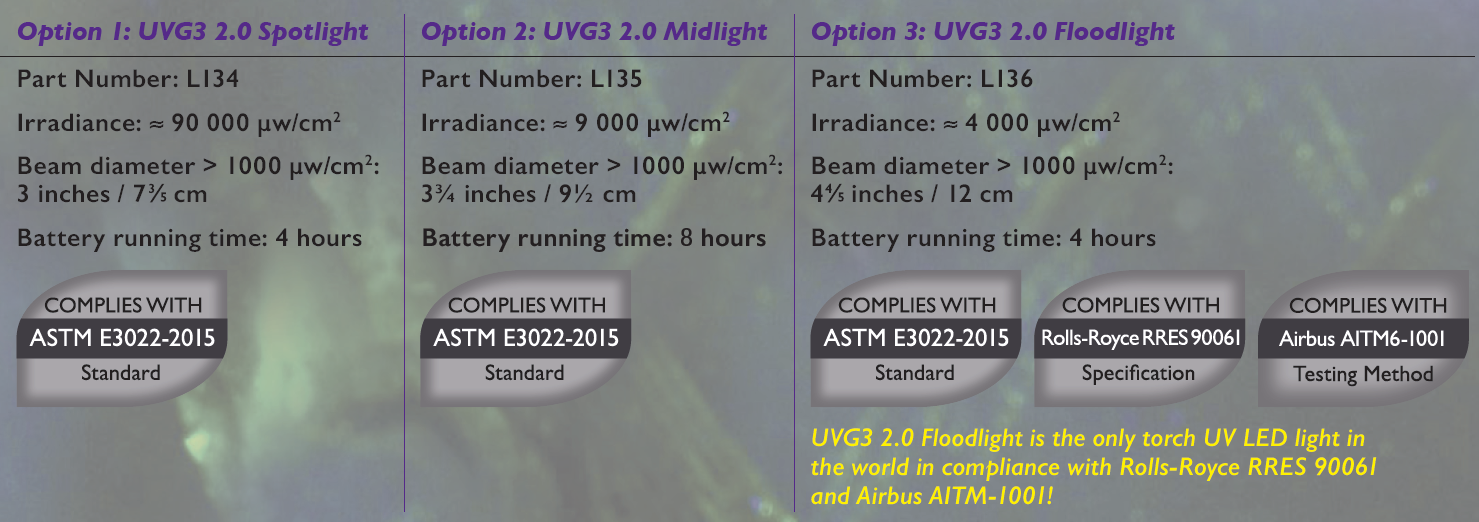 Option 1: UVG3 2.0 Spotlight

Part Number: L134

Irradiance: ≈ 90 000 μw/cm$^2$

Beam diameter > 1000 μw/cm$^2$: 3 inches / 7⅗ cm

Battery running time: 4 hours

COMPLIES WITH
ASTM E3022-2015
Standard

Option 2: UVG3 2.0 Midlight

Part Number: L135

Irradiance: ≈ 9 000 μw/cm$^2$

Beam diameter > 1000 μw/cm$^2$: 3¾ inches / 9½ cm

Battery running time: 8 hours

COMPLIES WITH
ASTM E3022-2015
Standard

Option 3: UVG3 2.0 Floodlight

Part Number: L136

Irradiance: ≈ 4 000 μw/cm$^2$

Beam diameter > 1000 μw/cm$^2$: 4⅘ inches / 12 cm

Battery running time: 4 hours

COMPLIES WITH
ASTM E3022-2015
Standard

COMPLIES WITH
Rolls-Royce RRES 90061
Specification

COMPLIES WITH
Airbus AITM6-1001
Testing Method

UVG3 2.0 Floodlight is the only torch UV LED light in the world in compliance with Rolls-Royce RRES 90061 and Airbus AITM-1001!